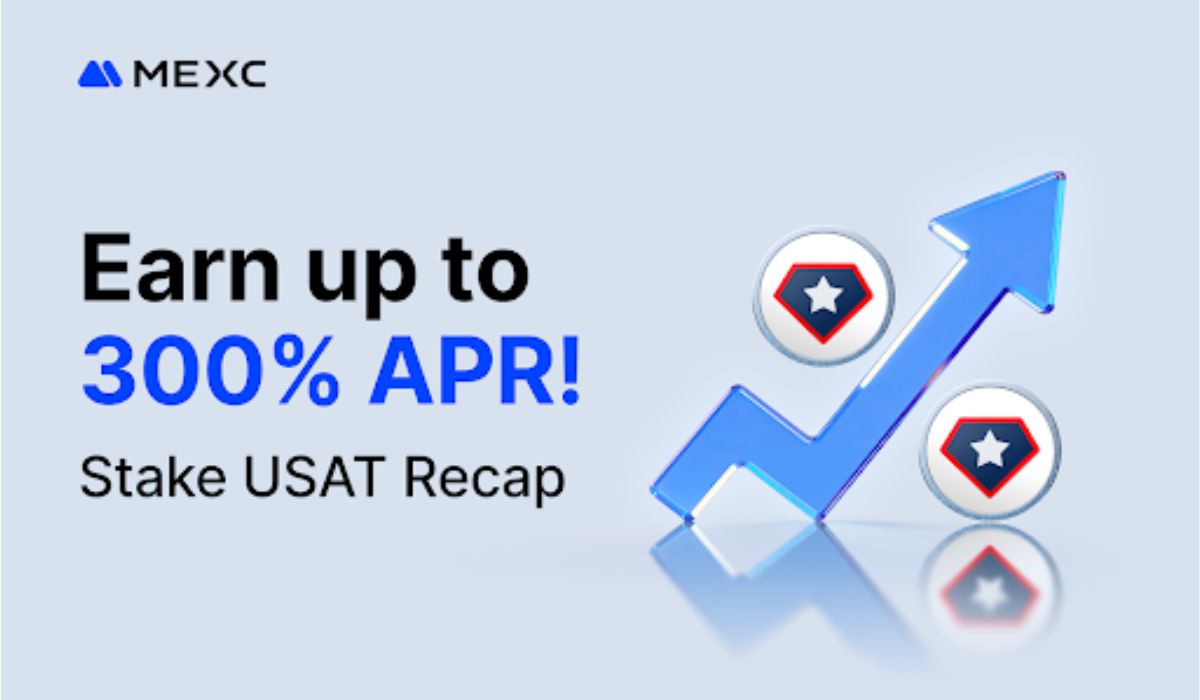 MEXC

Earn up to 300% APR!

Stake USAT Recap